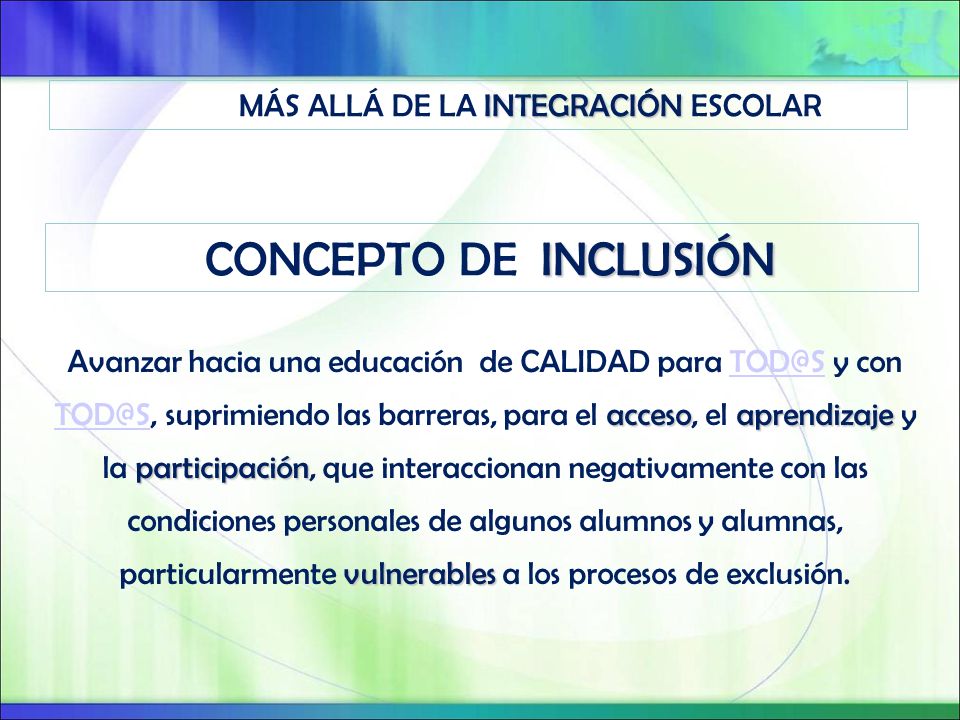 MÁS ALLÁ DE LA INTEGRACIÓN ESCOLAR

CONCEPTO DE INCLUSIÓN

Avanzar hacia una educación de CALIDAD para TOD@S y con TOD@S, suprimiendo las barreras, para el acceso, el aprendizaje y la participación, que interaccionan negativamente con las condiciones personales de algunos alumnos y alumnas, particularmente vulnerables a los procesos de exclusión.